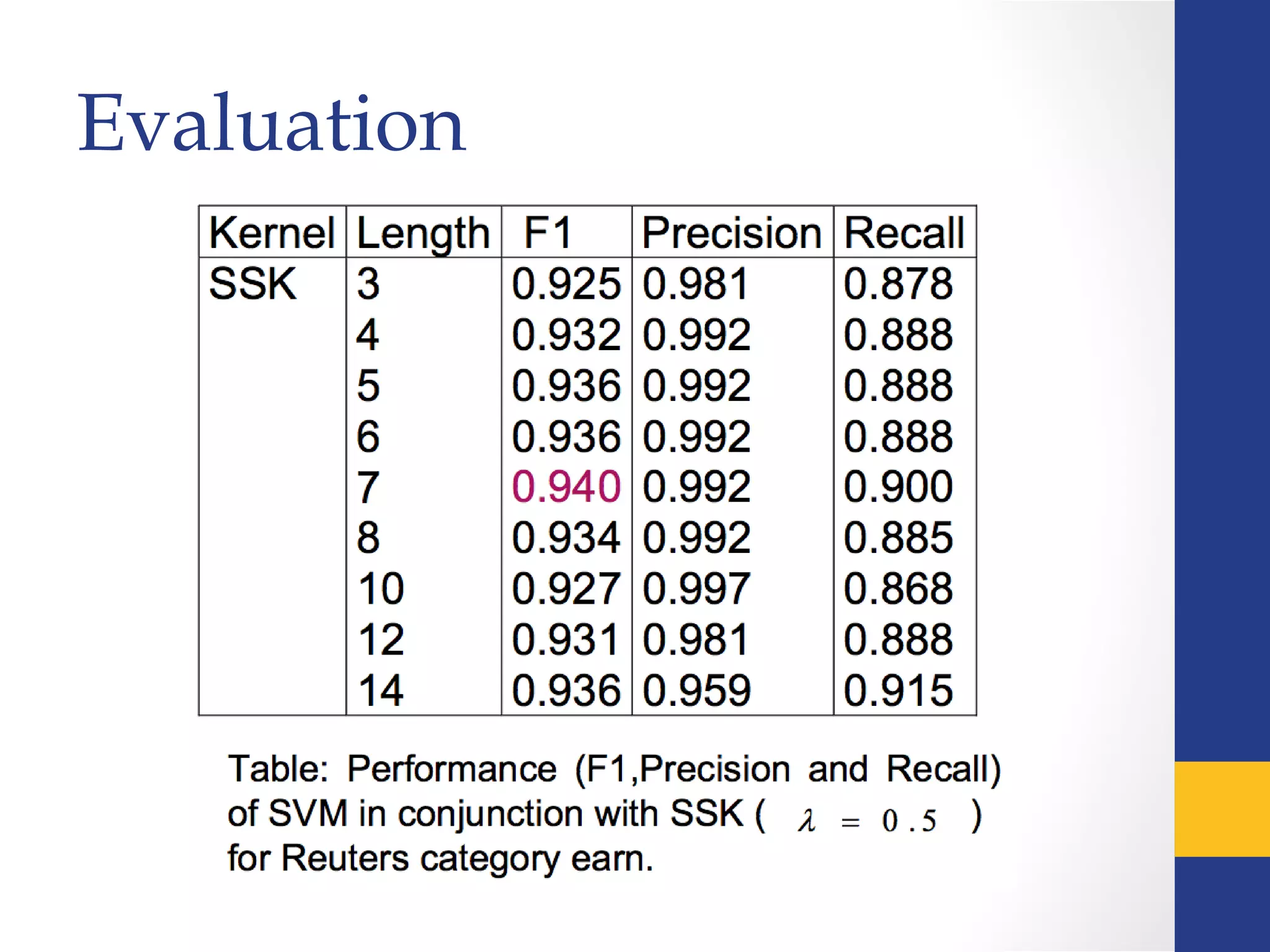 Evaluation

| Kernel | Length | F1 | Precision | Recall |
|---|---|---|---|---|
| SSK | 3 | 0.925 | 0.981 | 0.878 |
| | 4 | 0.932 | 0.992 | 0.888 |
| | 5 | 0.936 | 0.992 | 0.888 |
| | 6 | 0.936 | 0.992 | 0.888 |
| | 7 | 0.940 | 0.992 | 0.900 |
| | 8 | 0.934 | 0.992 | 0.885 |
| | 10 | 0.927 | 0.997 | 0.868 |
| | 12 | 0.931 | 0.981 | 0.888 |
| | 14 | 0.936 | 0.959 | 0.915 |

Table: Performance (F1,Precision and Recall) of SVM in conjunction with SSK ( $\lambda = 0.5$ ) for Reuters category earn.